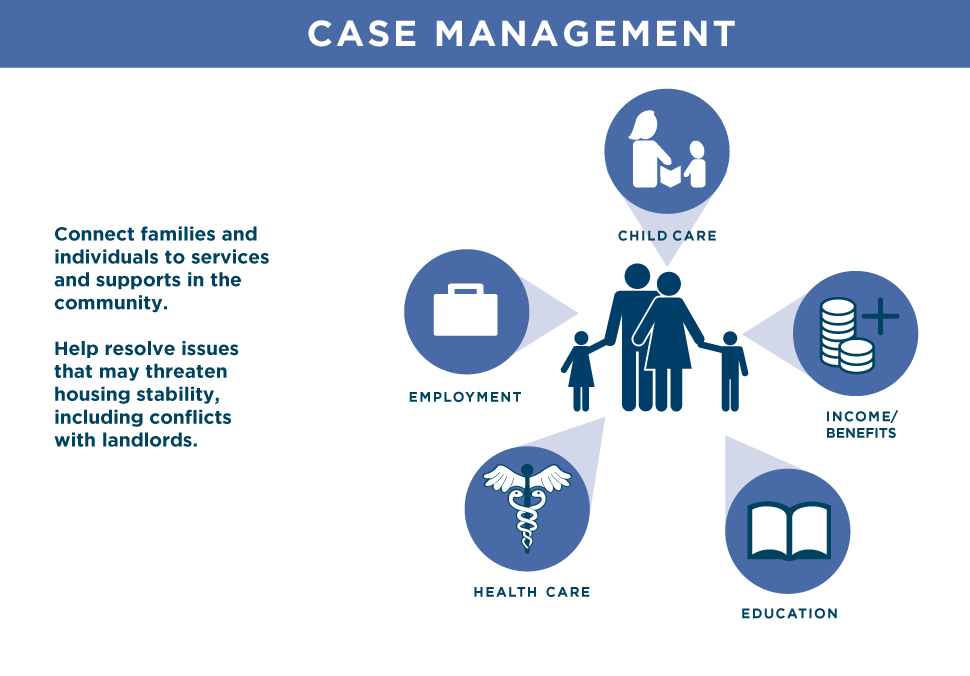 CASE MANAGEMENT

Connect families and individuals to services and supports in the community.

Help resolve issues that may threaten housing stability, including conflicts with landlords.

CHILD CARE

EMPLOYMENT

INCOME/ BENEFITS

HEALTH CARE

EDUCATION